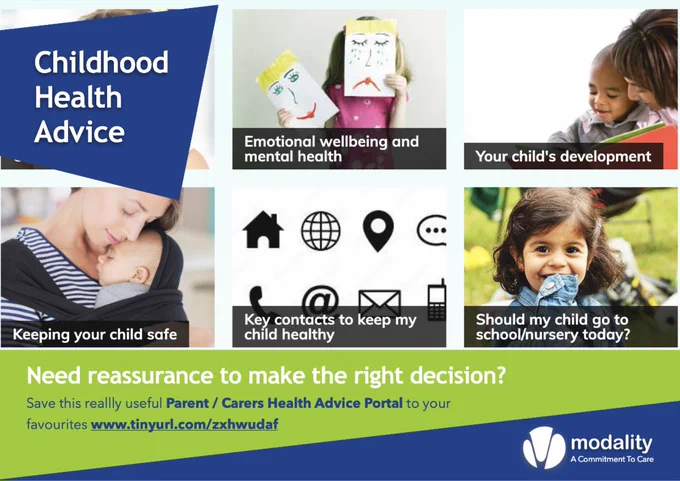 Childhood Health Advice

Emotional wellbeing and mental health

Your child's development

Keeping your child safe

Key contacts to keep my child healthy

Should my child go to school/nursery today?

Need reassurance to make the right decision?

Save this reallly useful Parent / Carers Health Advice Portal to your favourites www.tinyurl.com/zxhwudaf

modality
A Commitment To Care